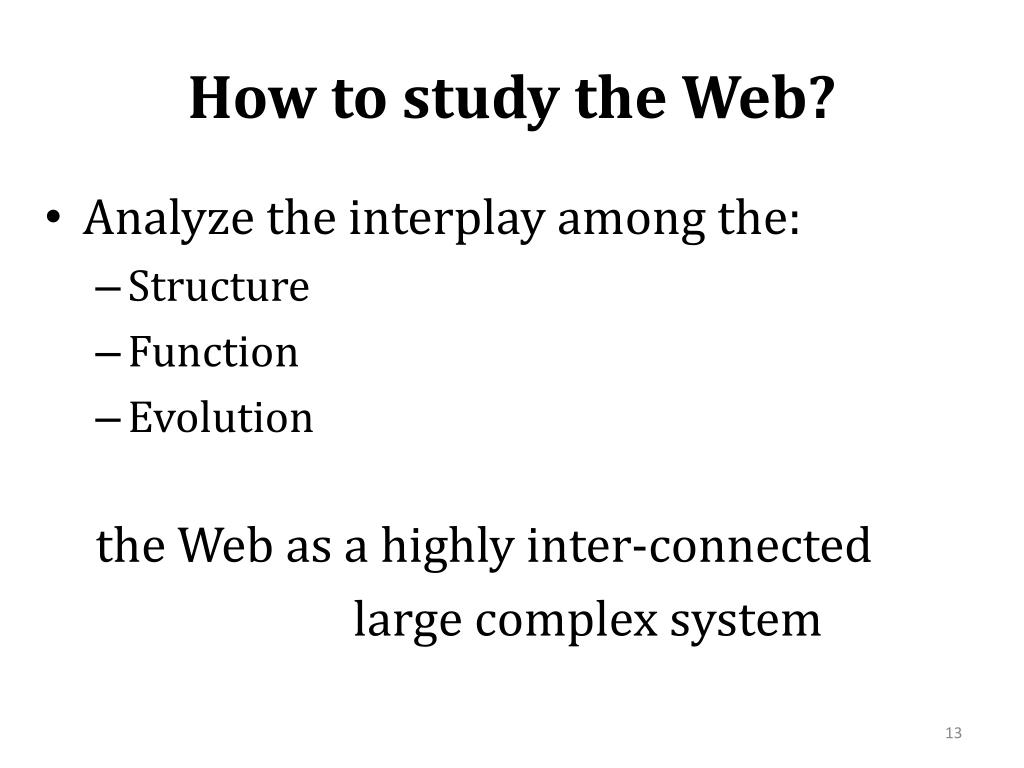 How to study the Web?

• Analyze the interplay among the:
– Structure
– Function
– Evolution

the Web as a highly inter-connected large complex system

13